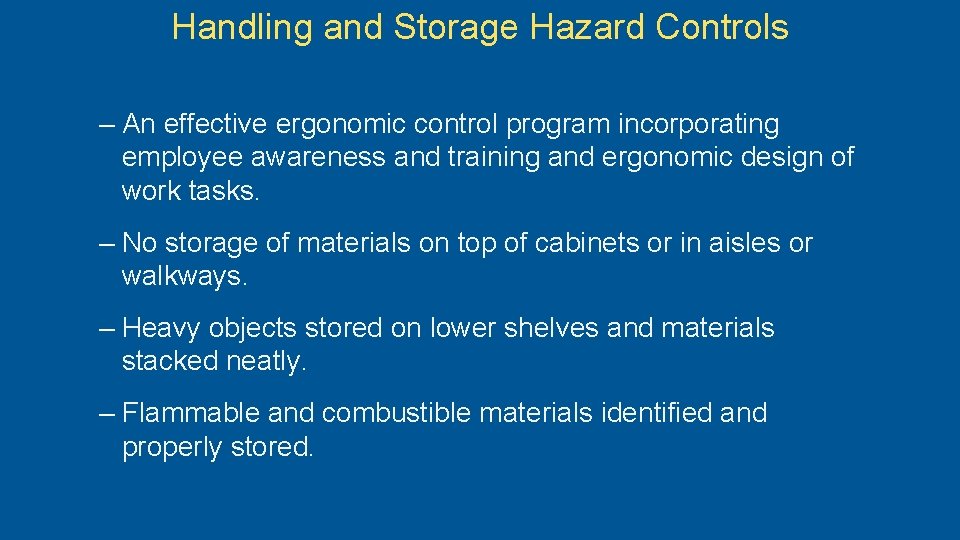 Handling and Storage Hazard Controls

– An effective ergonomic control program incorporating employee awareness and training and ergonomic design of work tasks.

– No storage of materials on top of cabinets or in aisles or walkways.

– Heavy objects stored on lower shelves and materials stacked neatly.

– Flammable and combustible materials identified and properly stored.